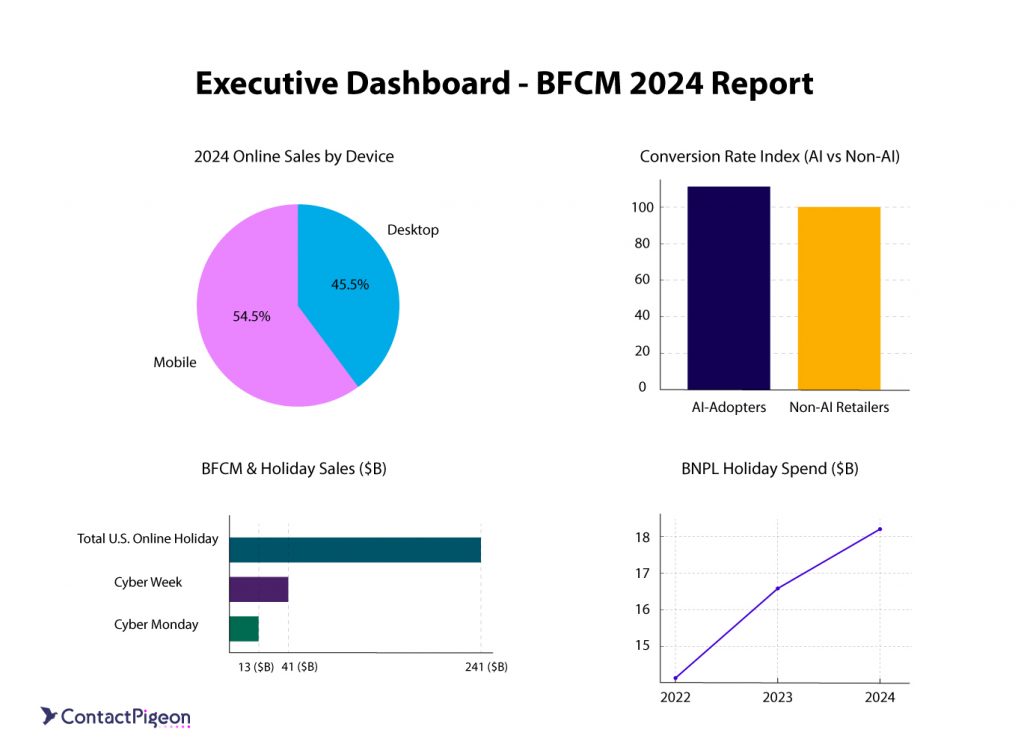 Executive Dashboard - BFCM 2024 Report

2024 Online Sales by Device

Desktop

45.5%

54.5%

Mobile

Conversion Rate Index (AI vs Non-AI)

100
80
60
40
20
0

AI-Adopters
Non-AI Retailers

BFCM & Holiday Sales ($B)

Total U.S. Online Holiday
Cyber Week
Cyber Monday

13 ($B)
41 ($B)
241 ($B)

BNPL Holiday Spend ($B)

18
17
16
15

2022
2023
2024

ContactPigeon